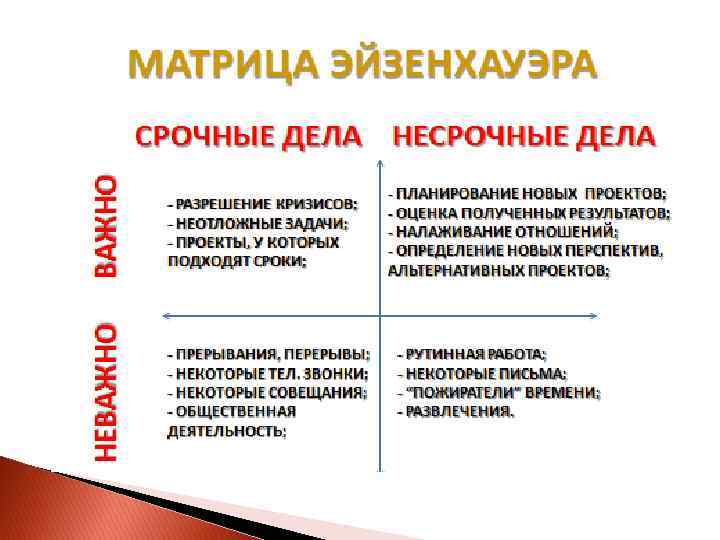 МАТРИЦА ЭЙЗЕНХАУЭРА

СРОЧНЫЕ ДЕЛА НЕСРОЧНЫЕ ДЕЛА

ВАЖНО

- РАЗРЕШЕНИЕ КРИЗИСОВ;
- НЕОТЛОЖНЫЕ ЗАДАЧИ;
- ПРОЕКТЫ, У КОТОРЫХ ПОДХОДЯТ СРОКИ;

- ПЛАНИРОВАНИЕ НОВЫХ ПРОЕКТОВ;
- ОЦЕНКА ПОЛУЧЕННЫХ РЕЗУЛЬТАТОВ;
- НАЛАЖИВАНИЕ ОТНОШЕНИЙ;
- ОПРЕДЕЛЕНИЕ НОВЫХ ПЕРСПЕКТИВ, АЛЬТЕРНАТИВНЫХ ПРОЕКТОВ;

НЕВАЖНО

- ПРЕРЫВАНИЯ, ПЕРЕРЫВЫ;
- НЕКОТОРЫЕ ТЕЛ. ЗВОНКИ;
- НЕКОТОРЫЕ СОВЕЩАНИЯ;
- ОБЩЕСТВЕННАЯ ДЕЯТЕЛЬНОСТЬ;

- РУТИННАЯ РАБОТА;
- НЕКОТОРЫЕ ПИСЬМА;
- "ПОЖИРАТЕЛИ" ВРЕМЕНИ;
- РАЗВЛЕЧЕНИЯ.